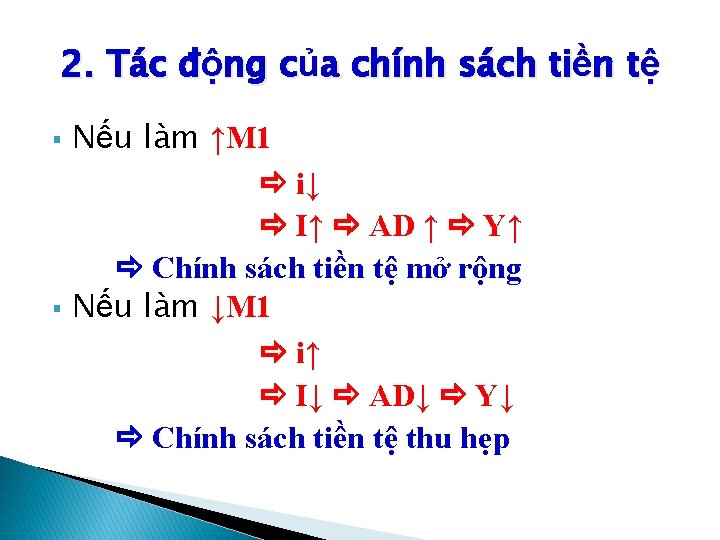 2. Tác động của chính sách tiền tệ

▪ Nếu làm ↑M1

⇨ i↓

⇨ I↑ ⇨ AD ↑ ⇨ Y↑

⇨ Chính sách tiền tệ mở rộng

▪ Nếu làm ↓M1

⇨ i↑

⇨ I↓ ⇨ AD↓ ⇨ Y↓

⇨ Chính sách tiền tệ thu hẹp